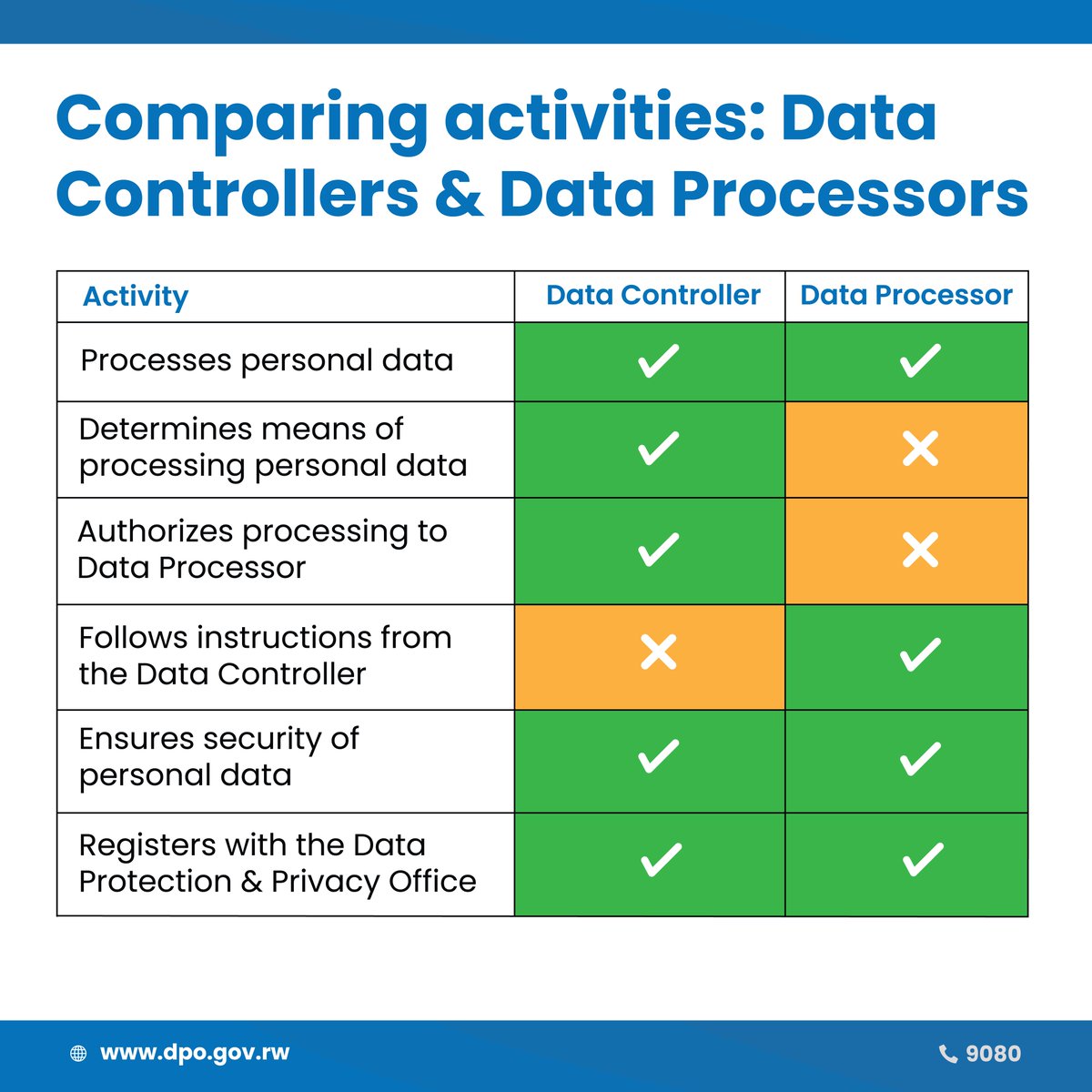 Comparing activities: Data Controllers & Data Processors

| Activity | Data Controller | Data Processor |
|---|---|---|
| Processes personal data | ✓ | ✓ |
| Determines means of processing personal data | ✓ | ✗ |
| Authorizes processing to Data Processor | ✓ | ✗ |
| Follows instructions from the Data Controller | ✗ | ✓ |
| Ensures security of personal data | ✓ | ✓ |
| Registers with the Data Protection & Privacy Office | ✓ | ✓ |

www.dpo.gov.rw

9080